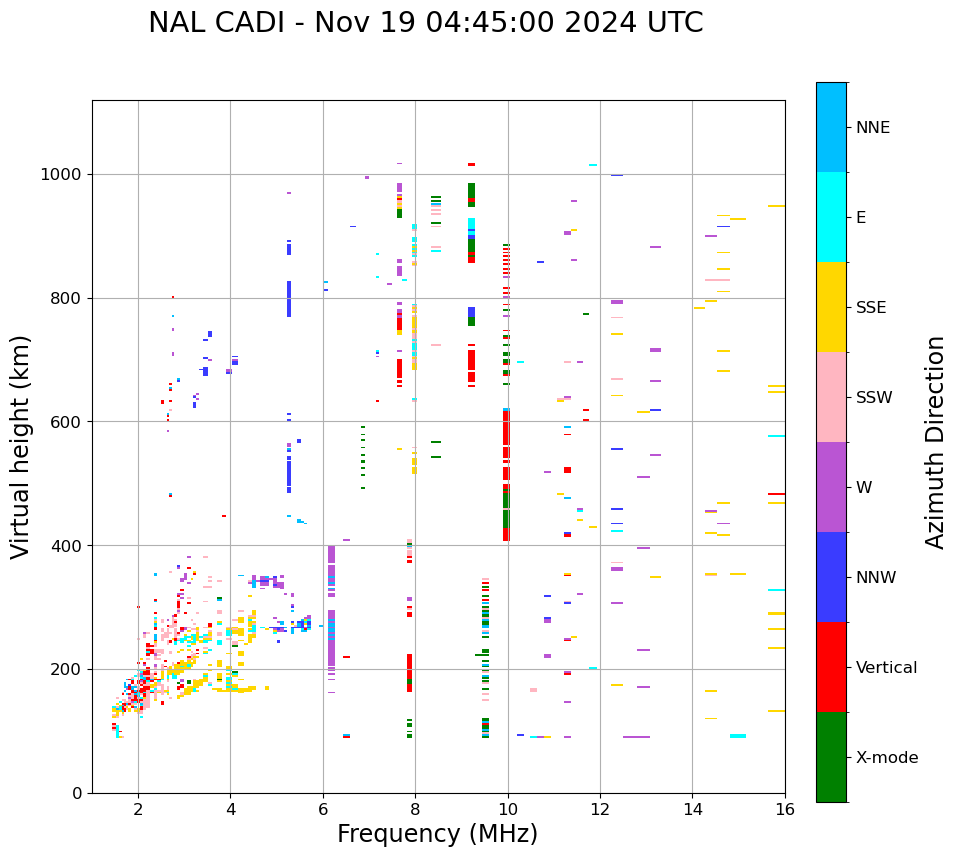 NAL CADI - Nov 19 04:45:00 2024 UTC

Virtual height (km)

1000
800
600
400
200
0

2
4
6
8
10
12
14
16

Frequency (MHz)

NNE
E
SSE
SSW
W
NNW
Vertical
X-mode

Azimuth Direction